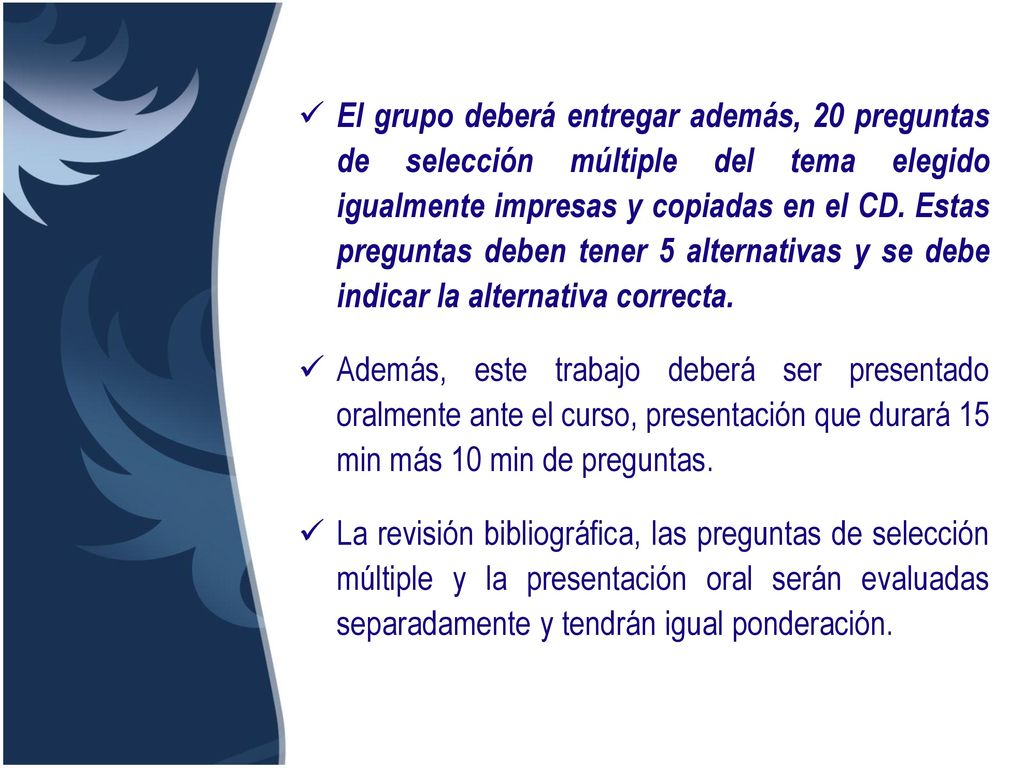 ✓ El grupo deberá entregar además, 20 preguntas de selección múltiple del tema elegido igualmente impresas y copiadas en el CD. Estas preguntas deben tener 5 alternativas y se debe indicar la alternativa correcta.

✓ Además, este trabajo deberá ser presentado oralmente ante el curso, presentación que durará 15 min más 10 min de preguntas.

✓ La revisión bibliográfica, las preguntas de selección múltiple y la presentación oral serán evaluadas separadamente y tendrán igual ponderación.